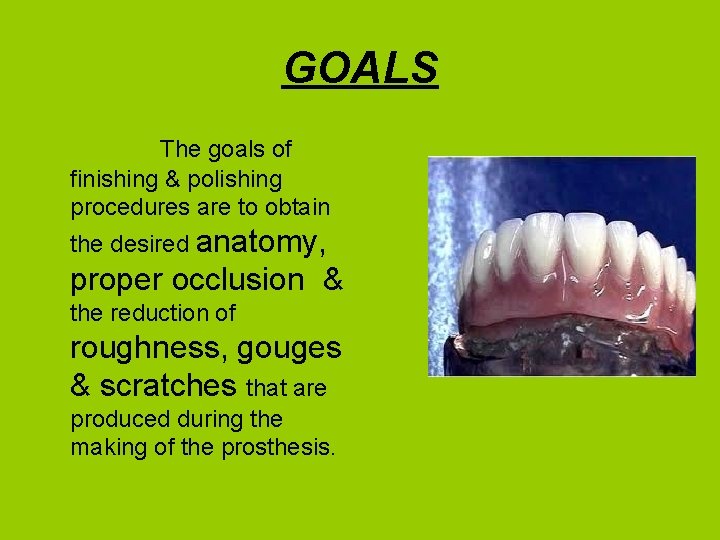 GOALS

The goals of finishing & polishing procedures are to obtain the desired anatomy, proper occlusion & the reduction of roughness, gouges & scratches that are produced during the making of the prosthesis.